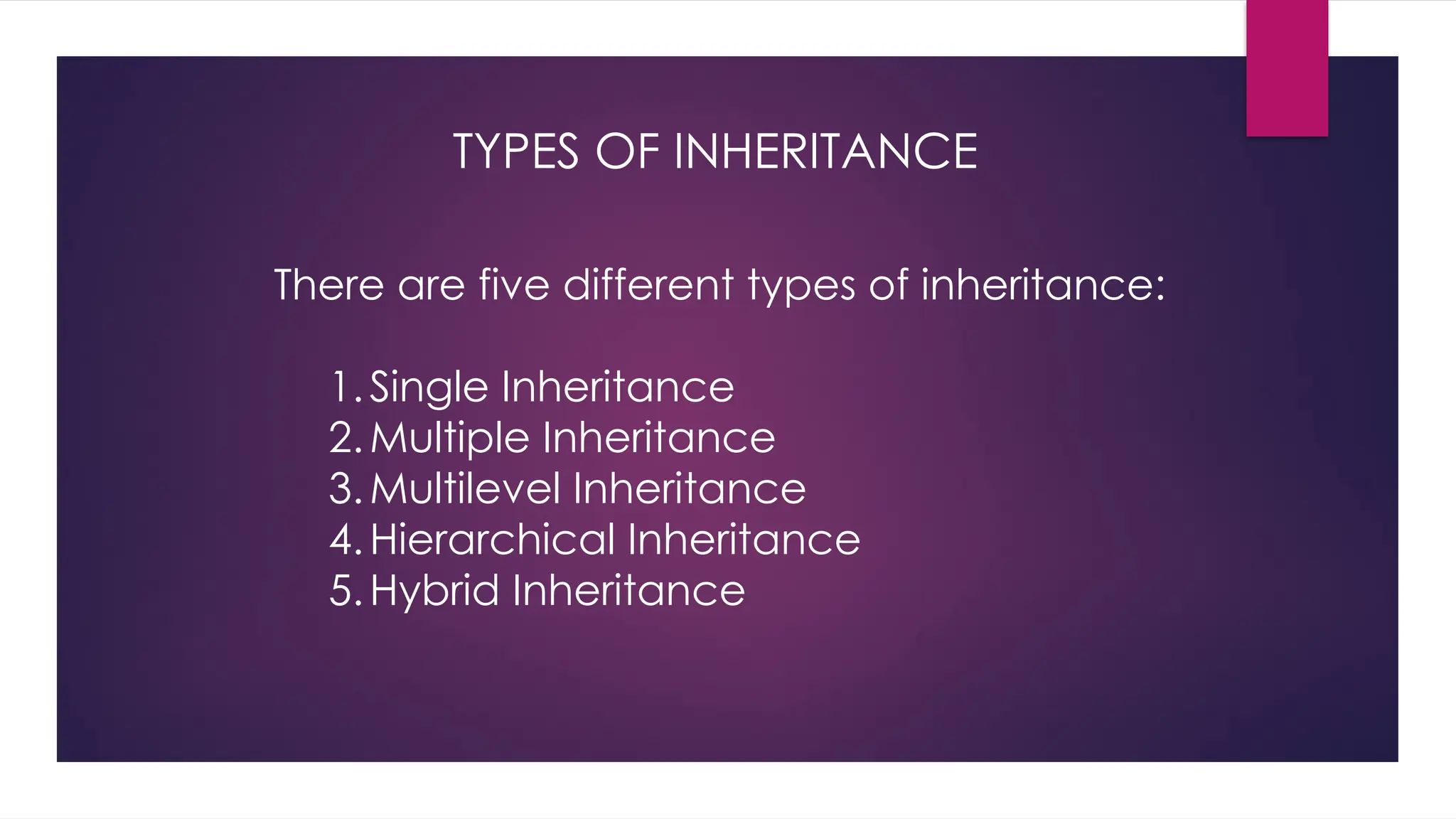 TYPES OF INHERITANCE

There are five different types of inheritance:

1. Single Inheritance
2. Multiple Inheritance
3. Multilevel Inheritance
4. Hierarchical Inheritance
5. Hybrid Inheritance